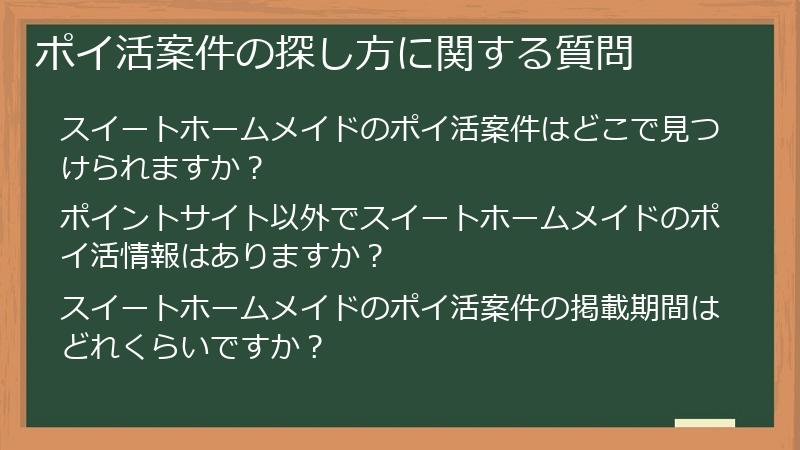 ポイ活案件の探し方に関する質問

スイートホームメイドのポイ活案件はどこで見つけられますか？

ポイントサイト以外でスイートホームメイドのポイ活情報はありますか？

スイートホームメイドのポイ活案件の掲載期間はどれくらいですか？